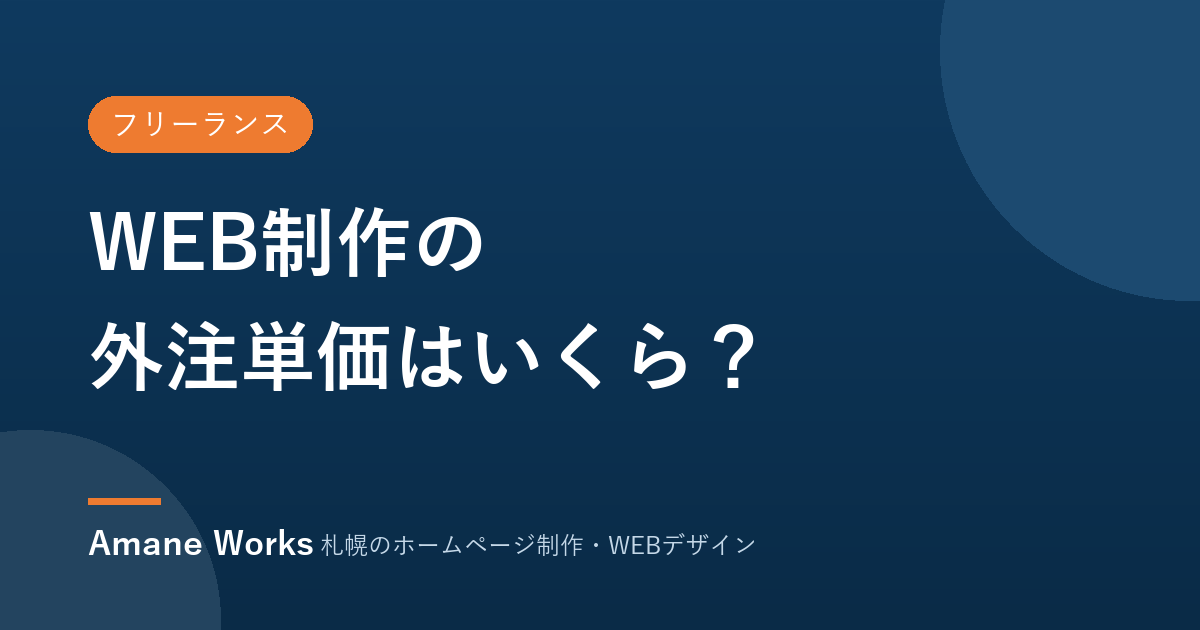 フリーランス

WEB制作の
外注単価はいくら？

Amane Works 札幌のホームページ制作・WEBデザイン